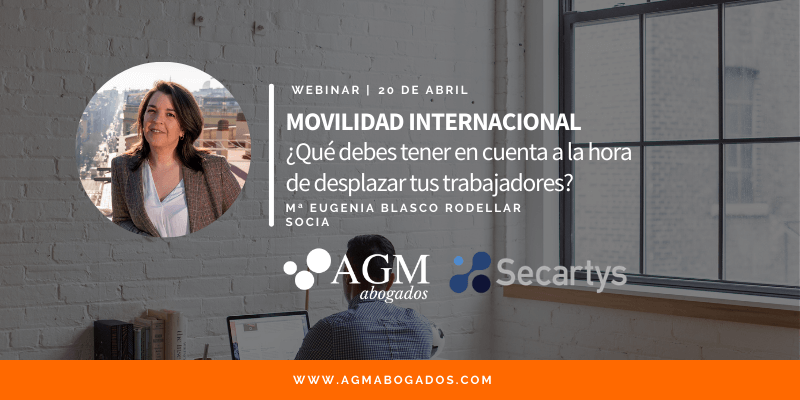 WEBINAR | 20 DE ABRIL

MOVILIDAD INTERNACIONAL
¿Qué debes tener en cuenta a la hora de desplazar tus trabajadores?

Mª EUGENIA BLASCO RODELLAR
SOCIA

AGM abogados

Secartys

WWW.AGMABOGADOS.COM